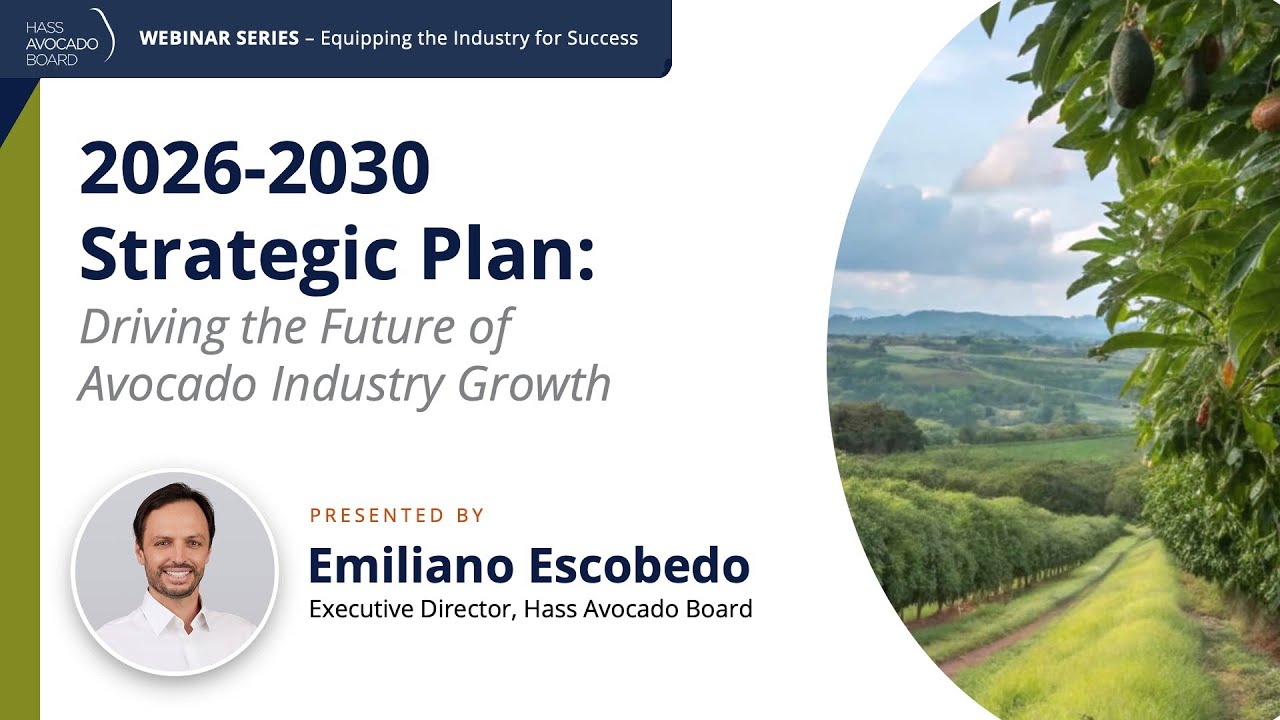 HASS AVOCADO BOARD

WEBINAR SERIES – Equipping the Industry for Success

2026-2030 Strategic Plan:
Driving the Future of Avocado Industry Growth

PRESENTED BY
Emiliano Escobedo
Executive Director, Hass Avocado Board